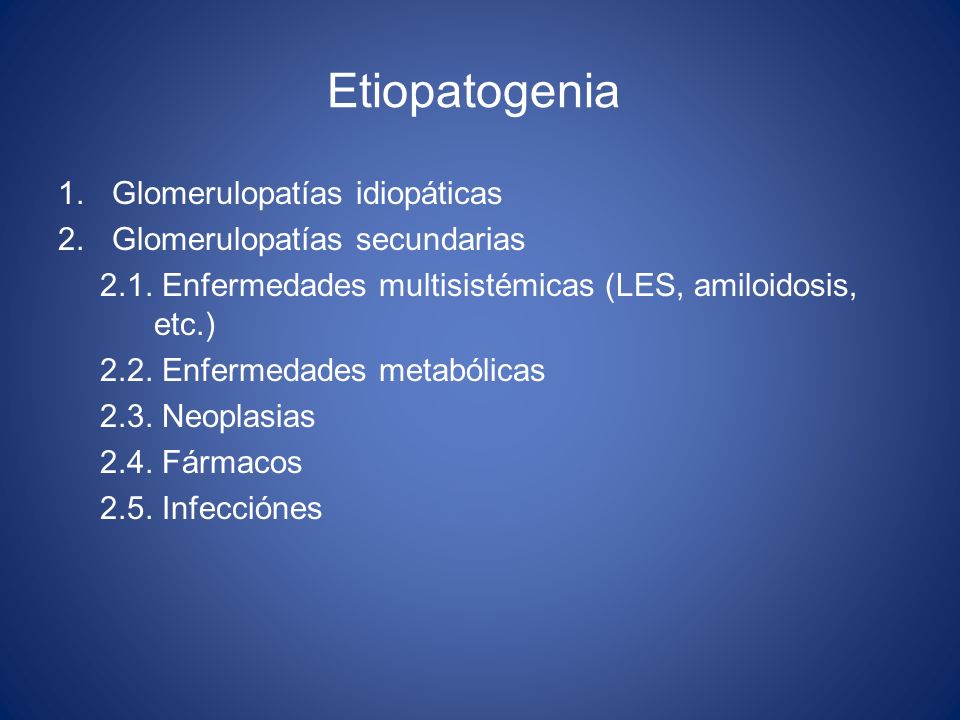 Etiopatogenia

1. Glomerulopatías idiopáticas
2. Glomerulopatías secundarias
2.1. Enfermedades multisistémicas (LES, amiloidosis, etc.)
2.2. Enfermedades metabólicas
2.3. Neoplasias
2.4. Fármacos
2.5. Infecciónes